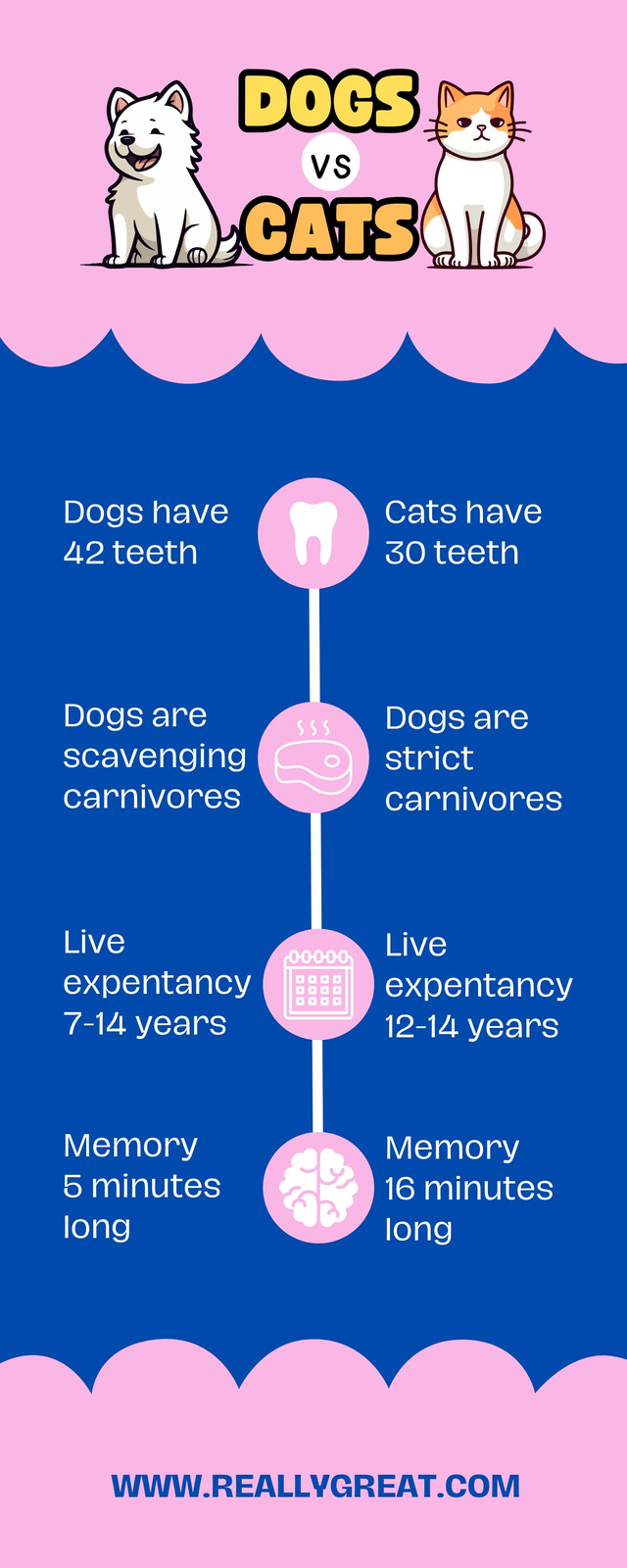 DOGS
VS
CATS

Dogs have 42 teeth

Cats have 30 teeth

Dogs are scavenging carnivores

Dogs are strict carnivores

Live expentancy 7-14 years

Live expentancy 12-14 years

Memory 5 minutes long

Memory 16 minutes long

WWW.REALLYGREAT.COM